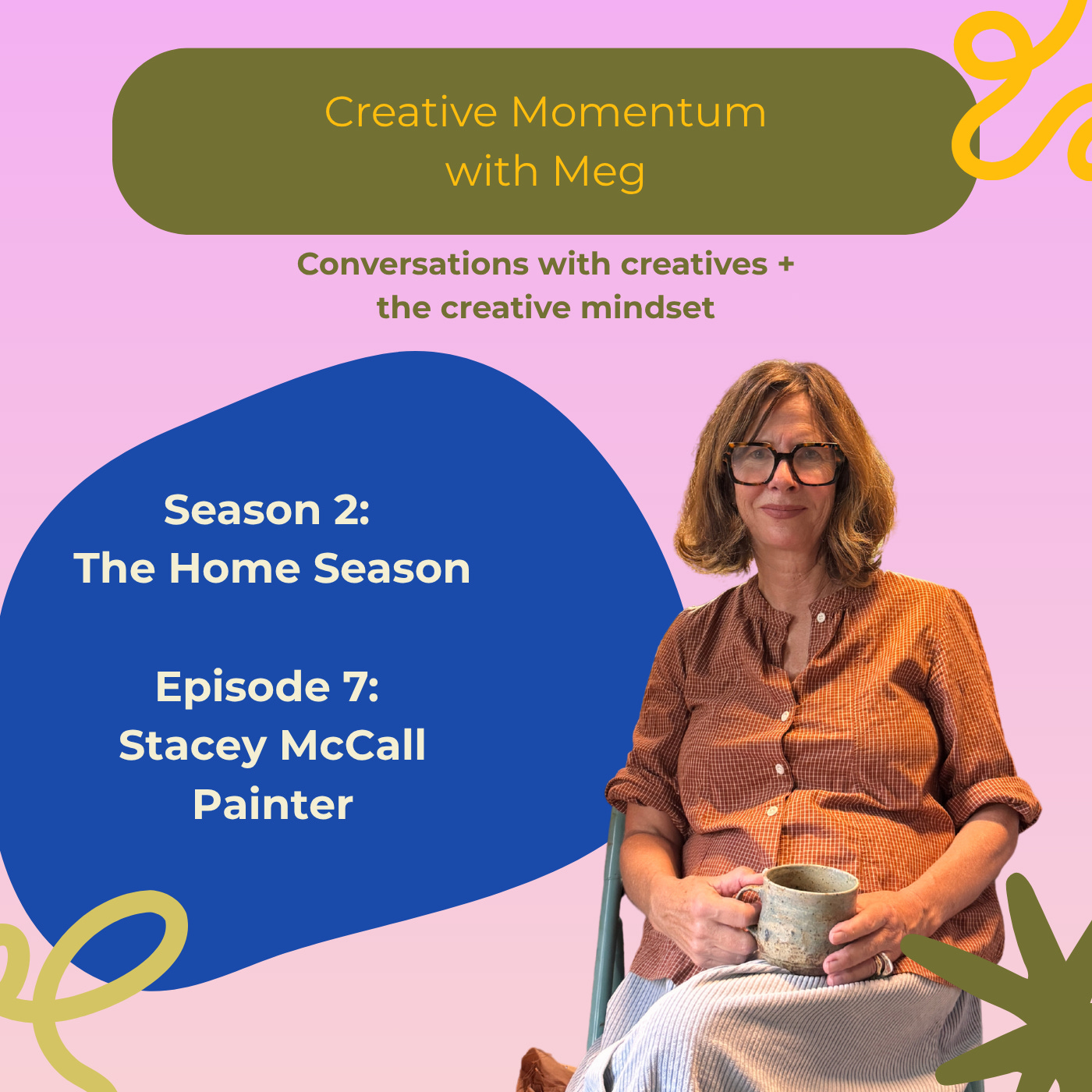 Creative Momentum with Meg

Conversations with creatives + the creative mindset

Season 2:
The Home Season

Episode 7:
Stacey McCall
Painter